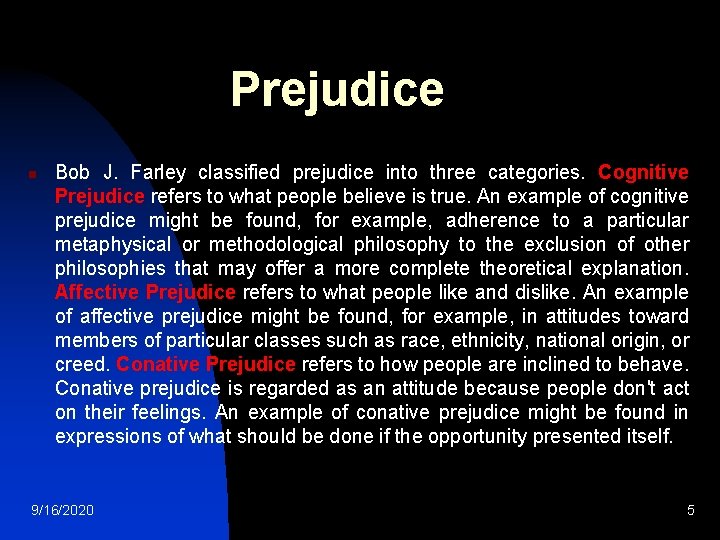 Prejudice

Bob J. Farley classified prejudice into three categories. Cognitive Prejudice refers to what people believe is true. An example of cognitive prejudice might be found, for example, adherence to a particular metaphysical or methodological philosophy to the exclusion of other philosophies that may offer a more complete theoretical explanation. Affective Prejudice refers to what people like and dislike. An example of affective prejudice might be found, for example, in attitudes toward members of particular classes such as race, ethnicity, national origin, or creed. Conative Prejudice refers to how people are inclined to behave. Conative prejudice is regarded as an attitude because people don't act on their feelings. An example of conative prejudice might be found in expressions of what should be done if the opportunity presented itself.

9/16/2020

5